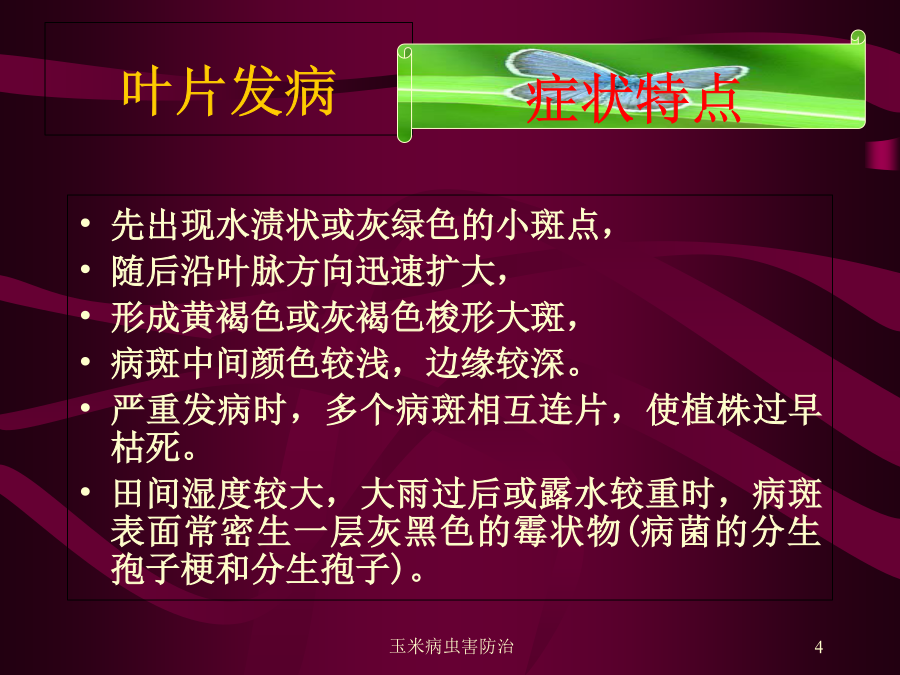 叶片发病

症状特点

• 先出现水渍状或灰绿色的小斑点，
• 随后沿叶脉方向迅速扩大，
• 形成黄褐色或灰褐色梭形大斑，
• 病斑中间颜色较浅，边缘较深。
• 严重发病时，多个病斑相互连片，使植株过早枯死。
• 田间湿度较大，大雨过后或露水较重时，病斑表面常密生一层灰黑色的霉状物(病菌的分生孢子梗和分生孢子)。

玉米病虫害防治

4